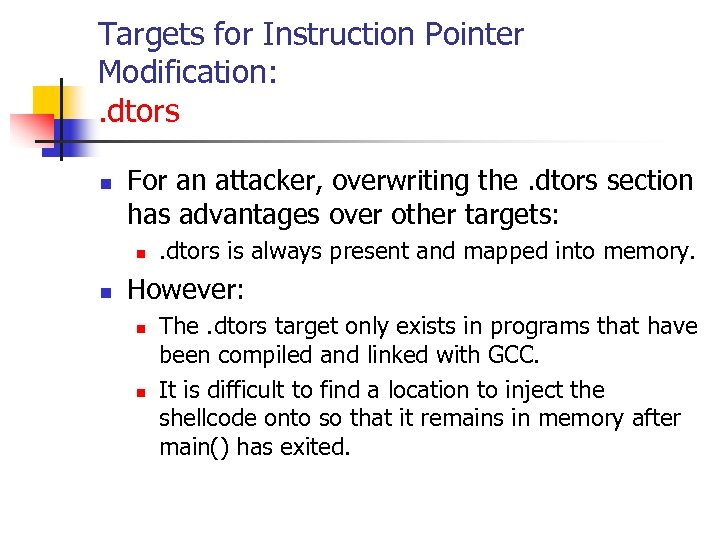 Targets for Instruction Pointer Modification:
.dtors

For an attacker, overwriting the .dtors section has advantages over other targets:

.dtors is always present and mapped into memory.

However:

The .dtors target only exists in programs that have been compiled and linked with GCC.

It is difficult to find a location to inject the shellcode onto so that it remains in memory after main() has exited.